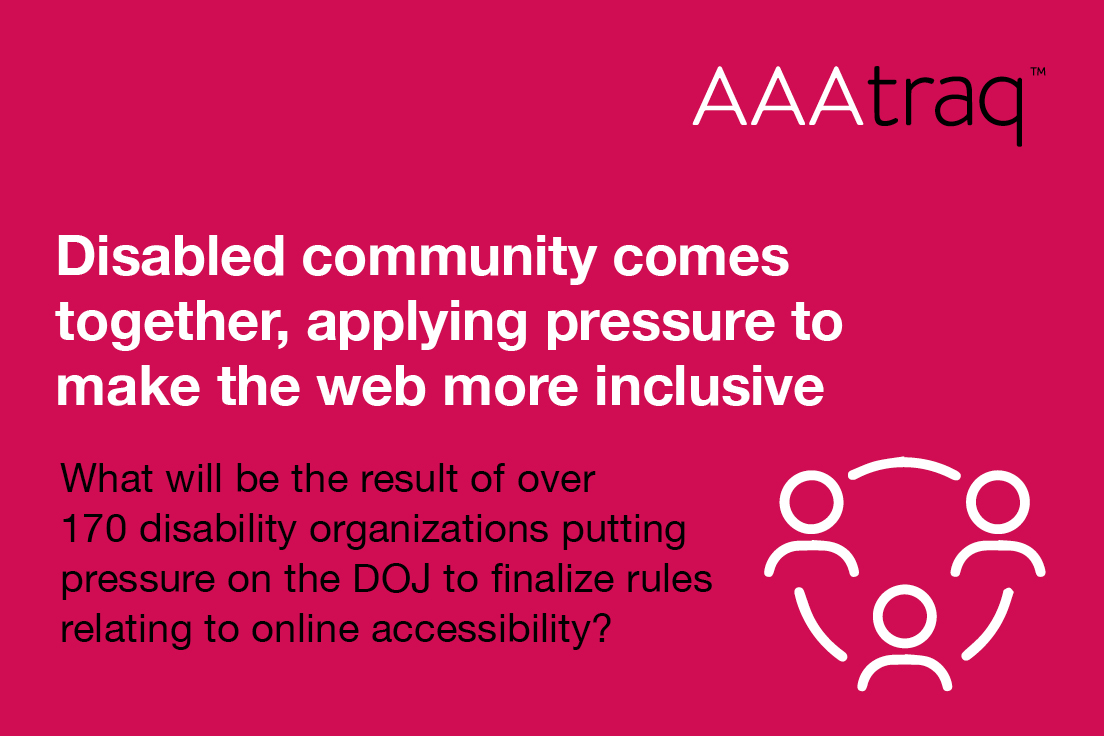 AAAtraq™

Disabled community comes together, applying pressure to make the web more inclusive

What will be the result of over 170 disability organizations putting pressure on the DOJ to finalize rules relating to online accessibility?